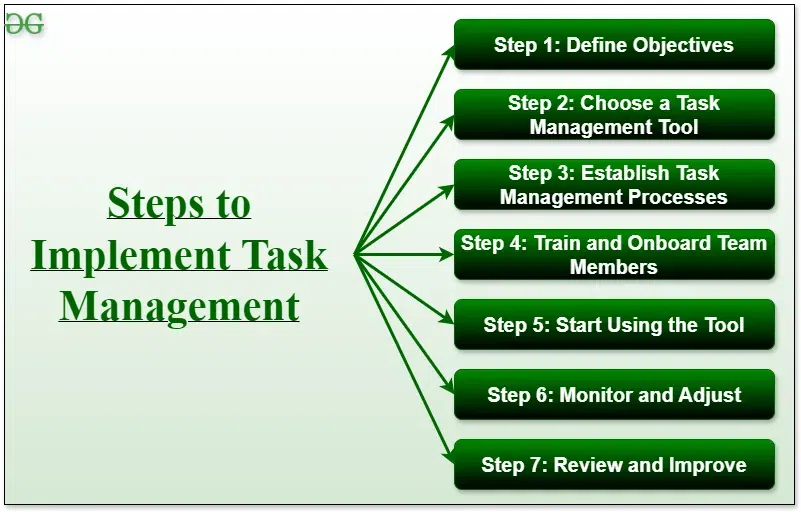 GG

Steps to Implement Task Management

Step 1: Define Objectives

Step 2: Choose a Task Management Tool

Step 3: Establish Task Management Processes

Step 4: Train and Onboard Team Members

Step 5: Start Using the Tool

Step 6: Monitor and Adjust

Step 7: Review and Improve